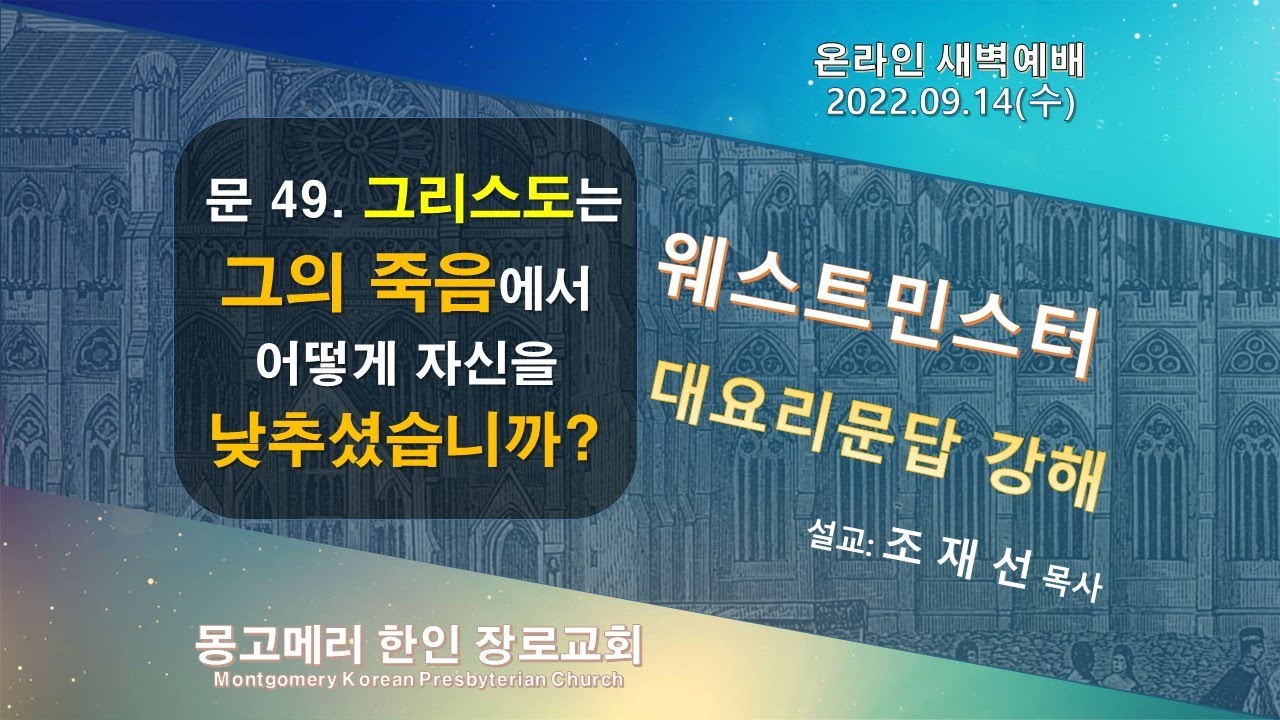 온라인 새벽예배
2022.09.14(수)

문 49. 그리스도는 그의 죽음에서 어떻게 자신을 낮추셨습니까?

웨스트민스터
대요리문답 강해

설교: 조 재 선 목사

몽고메리 한인 장로교회
Montgomery Korean Presbyterian Church